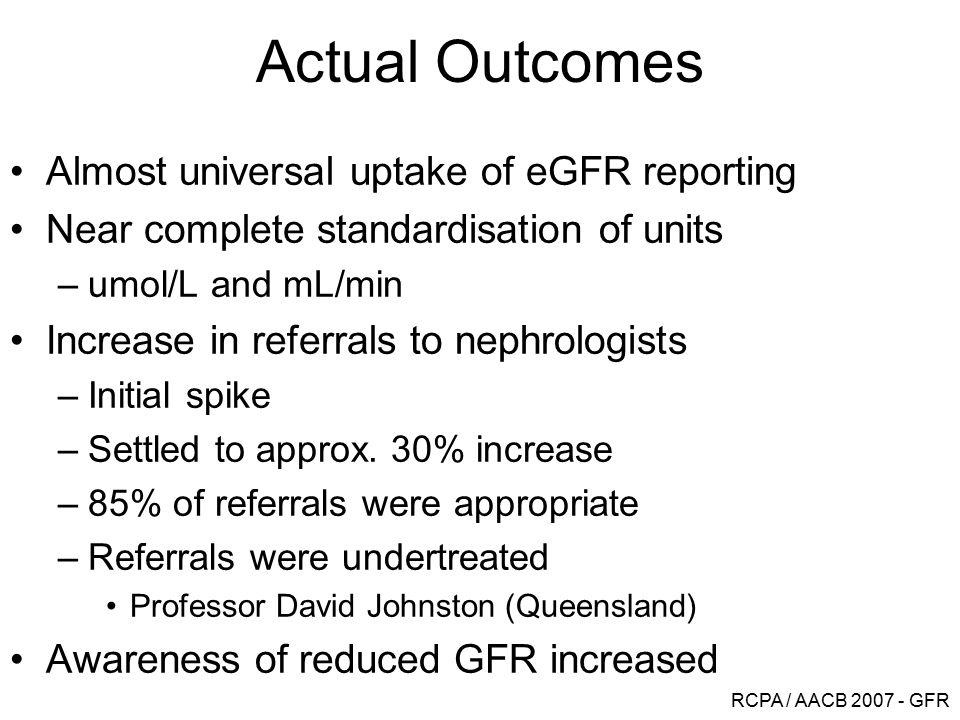 Actual Outcomes

• Almost universal uptake of eGFR reporting
• Near complete standardisation of units
– umol/L and mL/min
• Increase in referrals to nephrologists
– Initial spike
– Settled to approx. 30% increase
– 85% of referrals were appropriate
– Referrals were undertreated
• Professor David Johnston (Queensland)
• Awareness of reduced GFR increased

RCPA / AACB 2007 - GFR